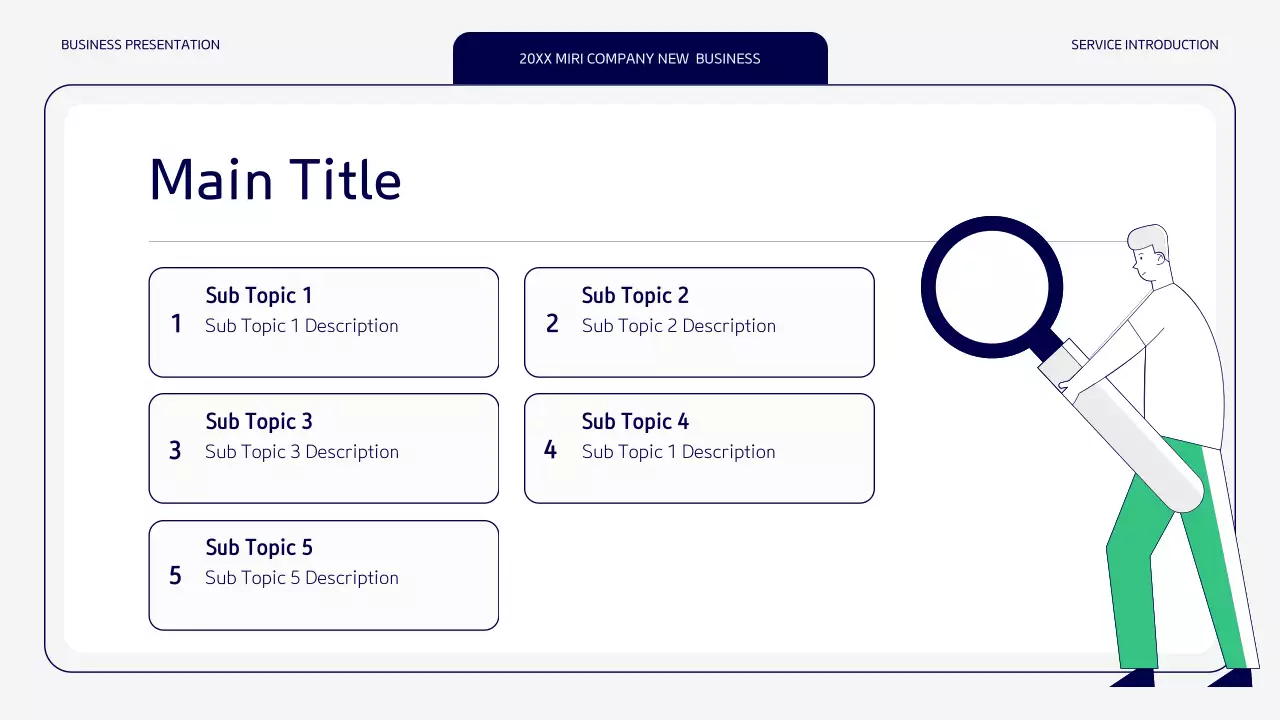 BUSINESS PRESENTATION

20XX MIRI COMPANY NEW BUSINESS

SERVICE INTRODUCTION

Main Title

1 Sub Topic 1
Sub Topic 1 Description

2 Sub Topic 2
Sub Topic 2 Description

3 Sub Topic 3
Sub Topic 3 Description

4 Sub Topic 4
Sub Topic 1 Description

5 Sub Topic 5
Sub Topic 5 Description